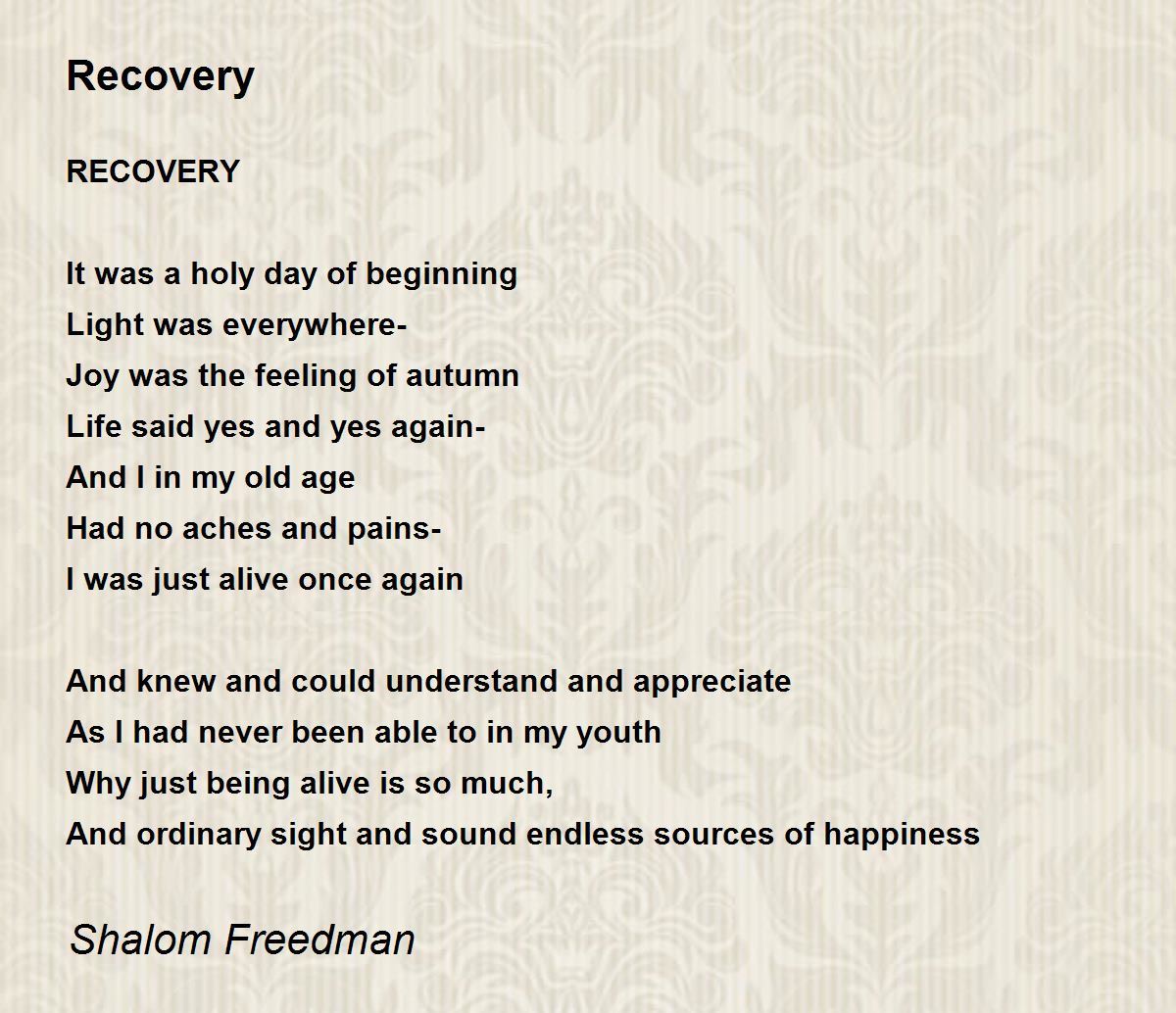 Recovery

RECOVERY

It was a holy day of beginning
Light was everywhere-
Joy was the feeling of autumn
Life said yes and yes again-
And I in my old age
Had no aches and pains-
I was just alive once again

And knew and could understand and appreciate
As I had never been able to in my youth
Why just being alive is so much,
And ordinary sight and sound endless sources of happiness

Shalom Freedman